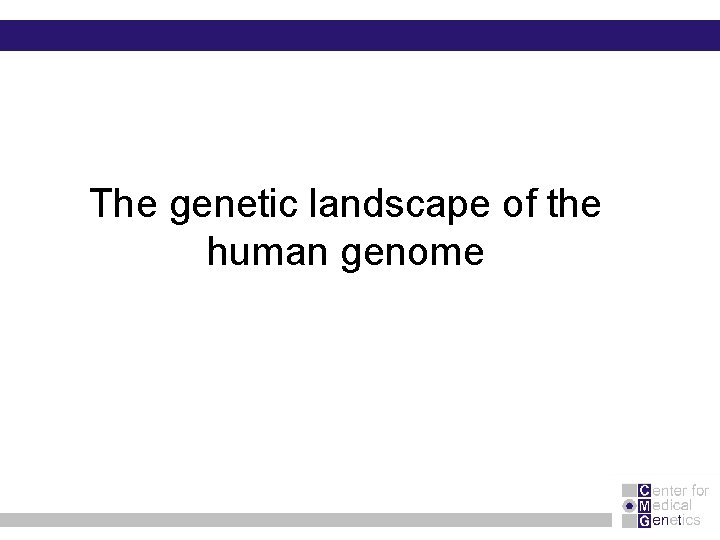 The genetic landscape of the human genome

Center for Medical Genetics